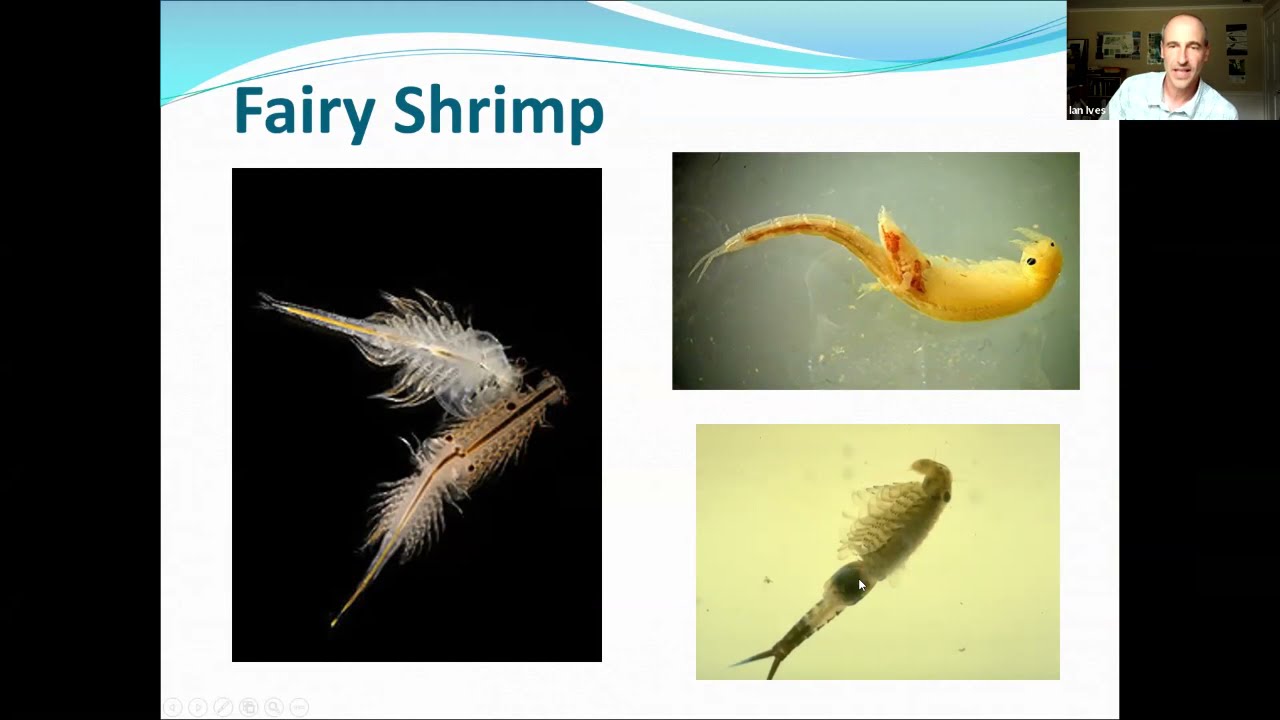 Fairy Shrimp

Ian Ives